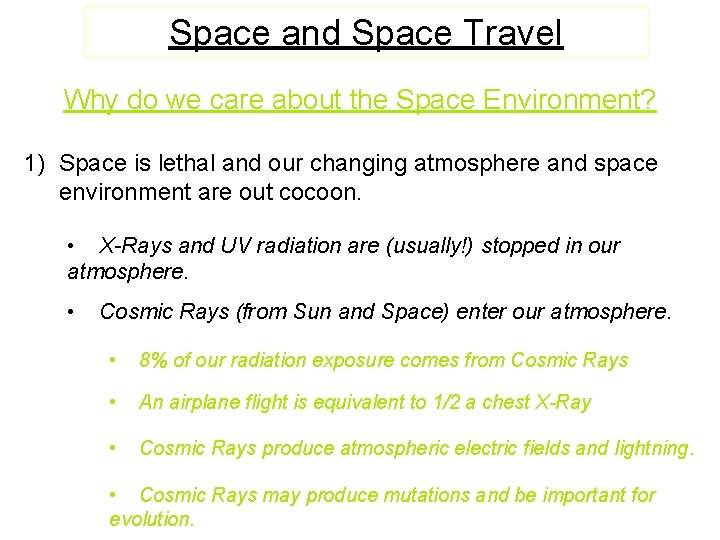 Space and Space Travel

Why do we care about the Space Environment?

1) Space is lethal and our changing atmosphere and space environment are out cocoon.

• X-Rays and UV radiation are (usually!) stopped in our atmosphere.

• Cosmic Rays (from Sun and Space) enter our atmosphere.

• 8% of our radiation exposure comes from Cosmic Rays

• An airplane flight is equivalent to 1/2 a chest X-Ray

• Cosmic Rays produce atmospheric electric fields and lightning.

• Cosmic Rays may produce mutations and be important for evolution.